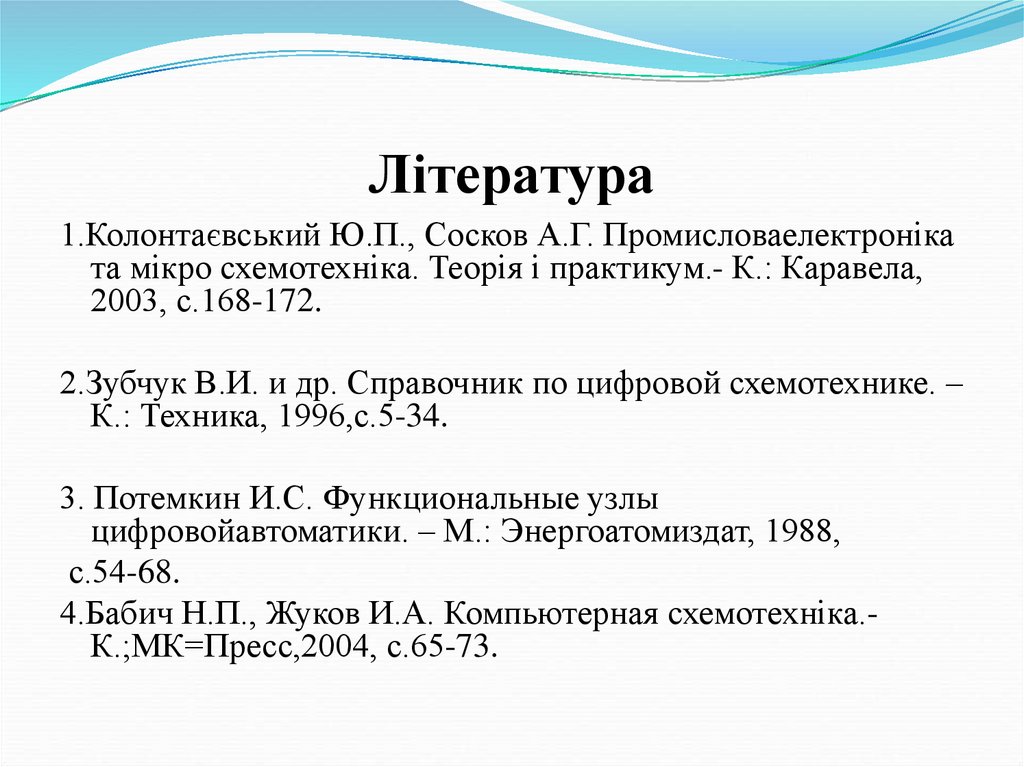 Література

1.Колонтаєвський Ю.П., Сосков А.Г. Промисловаелектроніка та мікро схемотехніка. Теорія і практикум.- К.: Каравела, 2003, с.168-172.

2.Зубчук В.И. и др. Справочник по цифровой схемотехнике. – К.: Техника, 1996,с.5-34.

3. Потемкин И.С. Функциональные узлы цифровойавтоматики. – М.: Энергоатомиздат, 1988, с.54-68.

4.Бабич Н.П., Жуков И.А. Компьютерная схемотехніка.- К.;МК=Пресс,2004, с.65-73.